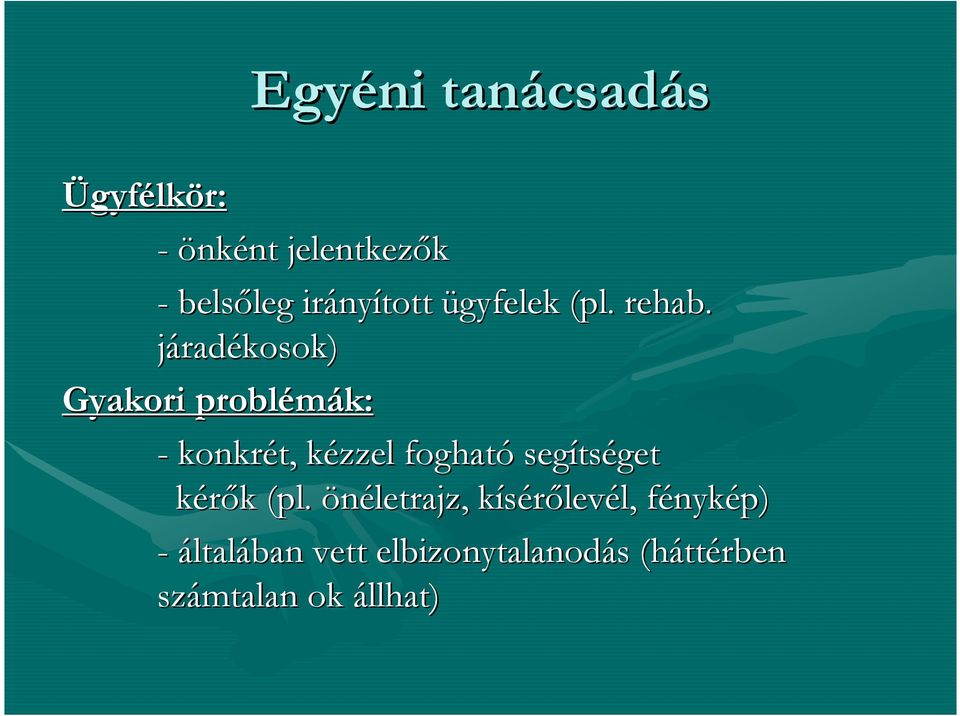 Egyéni tanácsadás

Ügyfélkör:

- önként jelentkezők

- belsőleg irányított ügyfelek (pl. rehab. járadékosok)

Gyakori problémák:

- konkrét, kézzel fogható segítséget kérők (pl. önéletrajz, kísérőlevél, fénykép)

- általában vett elbizonytalanodás (háttérben számtalan ok állhat)